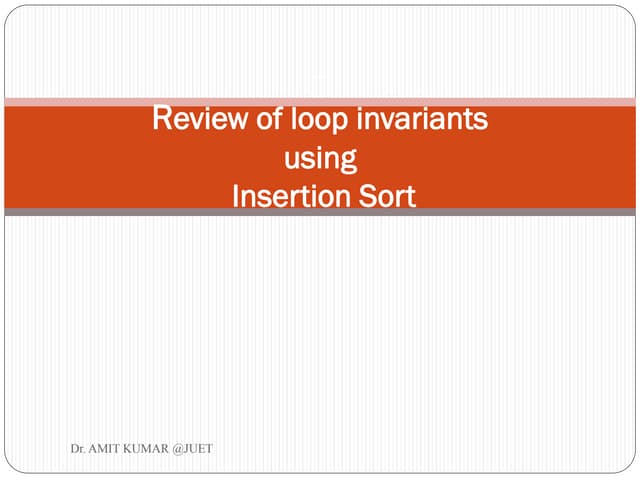 Review of loop invariants
using
Insertion Sort

Dr. AMIT KUMAR @JUET